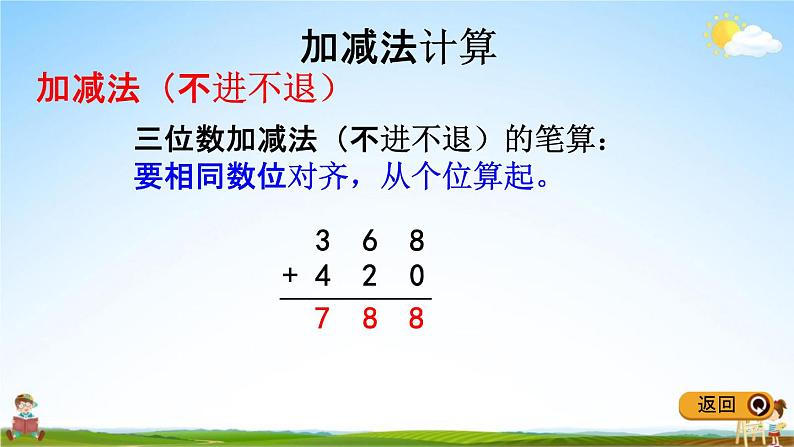 加减法计算

加减法（不进不退）

三位数加减法（不进不退）的笔算：
要相同数位对齐，从个位算起。

$\begin{array}{r} 3\ 6\ 8 \\ +\ 4\ 2\ 0 \\ \hline 7\ 8\ 8 \end{array}$

返回